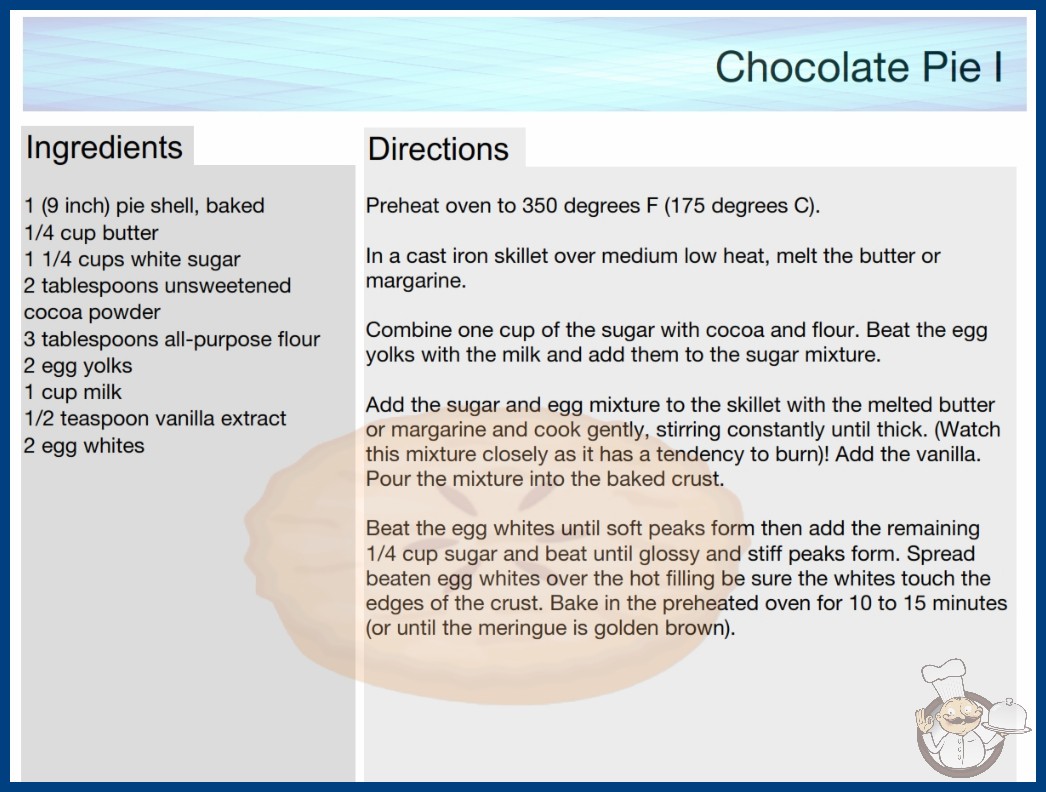 Chocolate Pie I

Ingredients

1 (9 inch) pie shell, baked
1/4 cup butter
1 1/4 cups white sugar
2 tablespoons unsweetened cocoa powder
3 tablespoons all-purpose flour
2 egg yolks
1 cup milk
1/2 teaspoon vanilla extract
2 egg whites

Directions

Preheat oven to 350 degrees F (175 degrees C).

In a cast iron skillet over medium low heat, melt the butter or margarine.

Combine one cup of the sugar with cocoa and flour. Beat the egg yolks with the milk and add them to the sugar mixture.

Add the sugar and egg mixture to the skillet with the melted butter or margarine and cook gently, stirring constantly until thick. (Watch this mixture closely as it has a tendency to burn)! Add the vanilla. Pour the mixture into the baked crust.

Beat the egg whites until soft peaks form then add the remaining 1/4 cup sugar and beat until glossy and stiff peaks form. Spread beaten egg whites over the hot filling be sure the whites touch the edges of the crust. Bake in the preheated oven for 10 to 15 minutes (or until the meringue is golden brown).